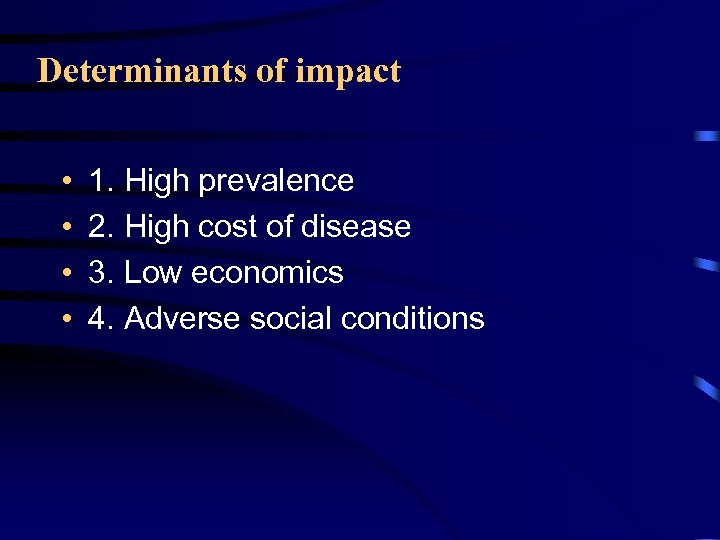 Determinants of impact

• 1. High prevalence
• 2. High cost of disease
• 3. Low economics
• 4. Adverse social conditions